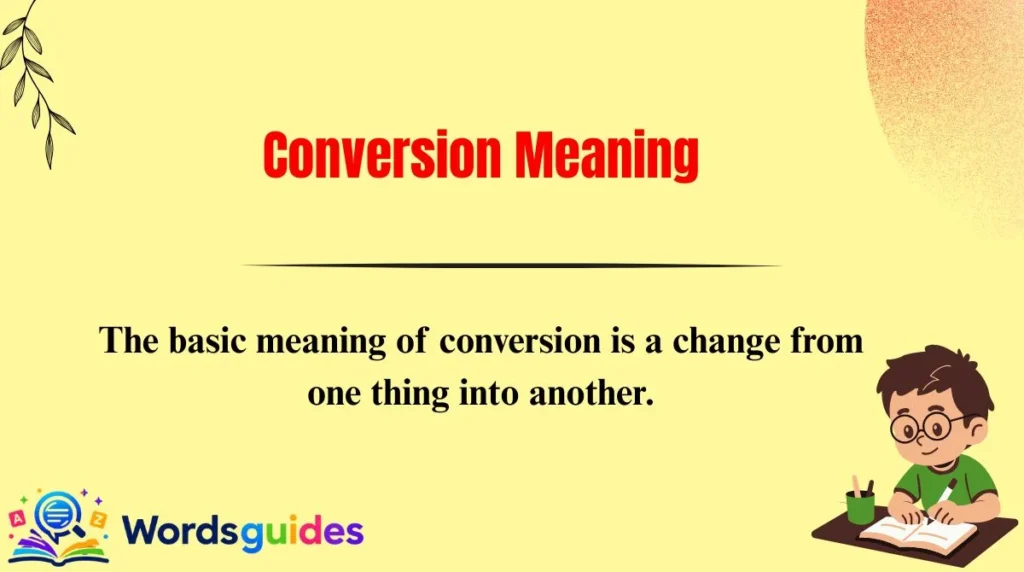 Conversion Meaning

The basic meaning of conversion is a change from one thing into another.

A Z

Wordsguides